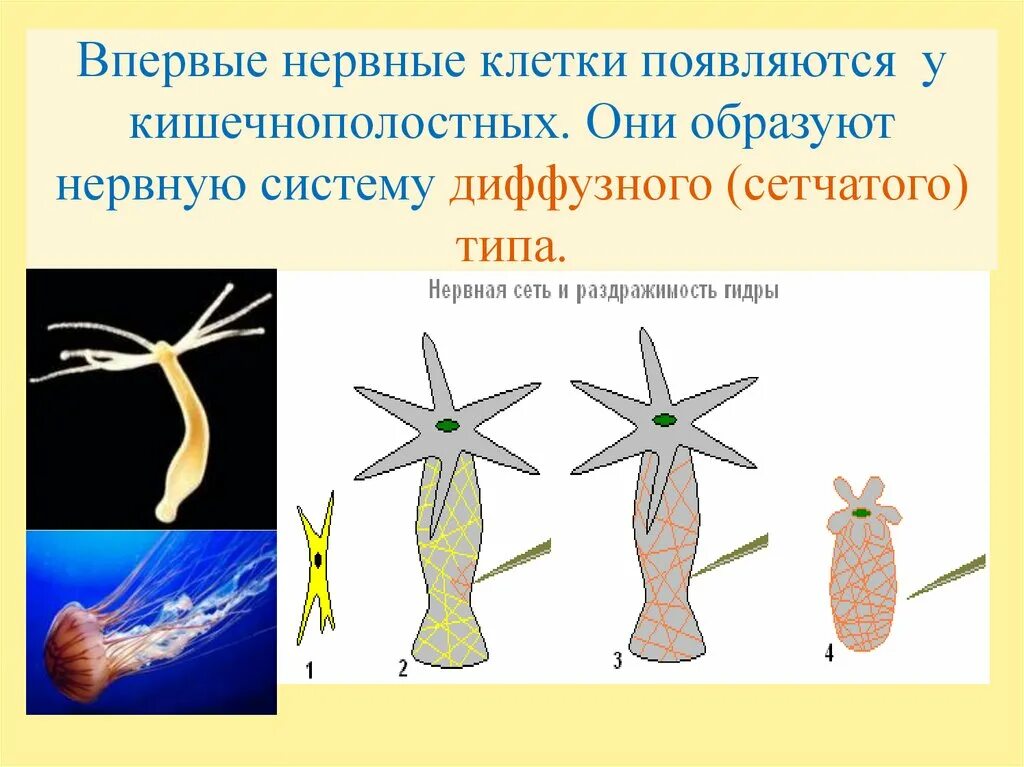 Впервые нервные клетки появляются у кишечнополостных. Они образуют нервную систему диффузного (сетчатого) типа.

Нервная сеть и раздражимость гидры

1

2

3

4